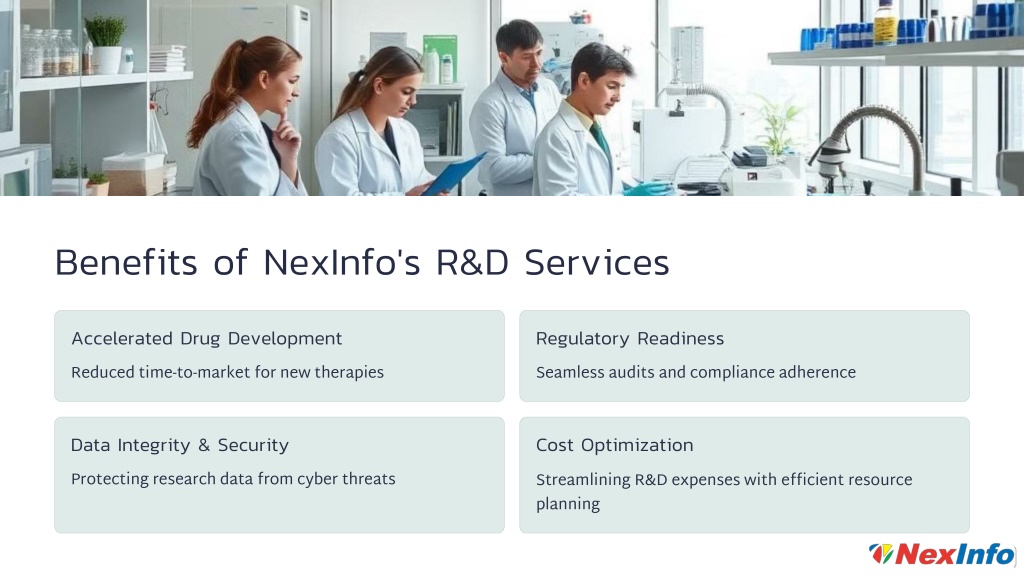 Benefits of NexInfo's R&D Services

Accelerated Drug Development

Reduced time-to-market for new therapies

Regulatory Readiness

Seamless audits and compliance adherence

Data Integrity & Security

Protecting research data from cyber threats

Cost Optimization

Streamlining R&D expenses with efficient resource planning

NexInfo